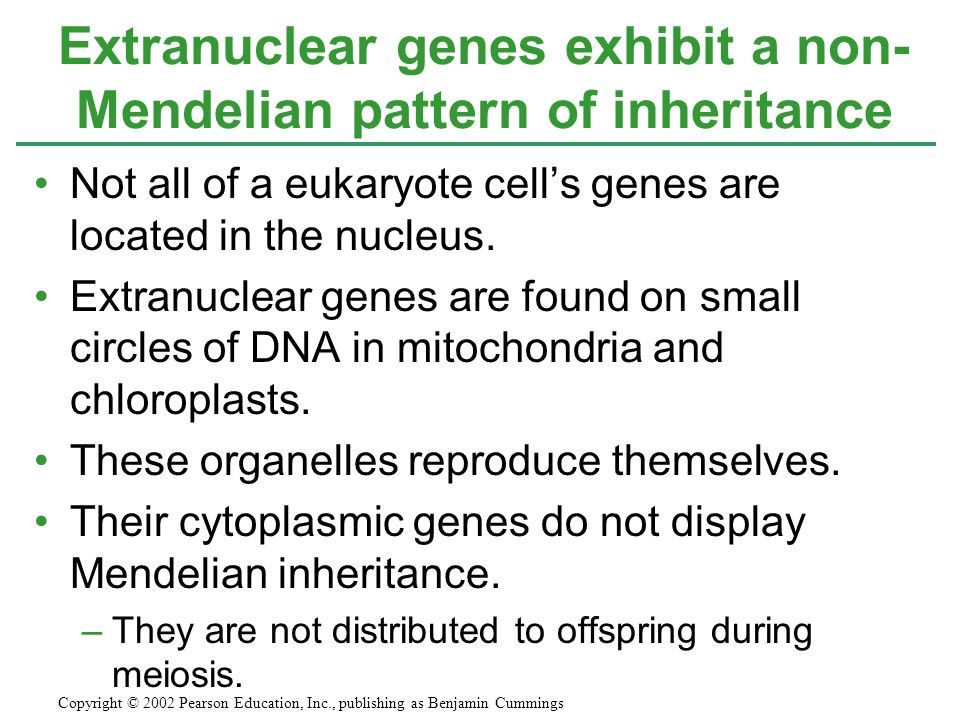 Extranuclear genes exhibit a non-Mendelian pattern of inheritance

• Not all of a eukaryote cell's genes are located in the nucleus.

• Extranuclear genes are found on small circles of DNA in mitochondria and chloroplasts.

• These organelles reproduce themselves.

• Their cytoplasmic genes do not display Mendelian inheritance.

– They are not distributed to offspring during meiosis.

Copyright © 2002 Pearson Education, Inc., publishing as Benjamin Cummings